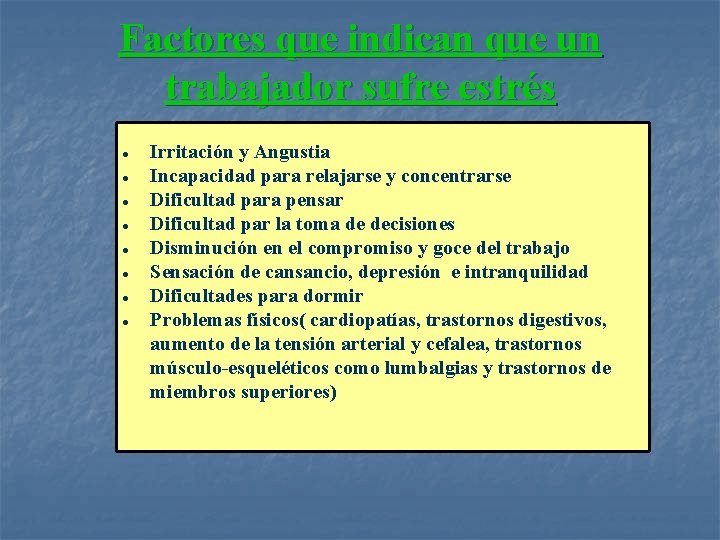 Factores que indican que un trabajador sufre estrés

- Irritación y Angustia
- Incapacidad para relajarse y concentrarse
- Dificultad para pensar
- Dificultad par la toma de decisiones
- Disminución en el compromiso y goce del trabajo
- Sensación de cansancio, depresión e intranquilidad
- Dificultades para dormir
- Problemas físicos( cardiopatías, trastornos digestivos, aumento de la tensión arterial y cefalea, trastornos músculo-esqueléticos como lumbalgias y trastornos de miembros superiores)